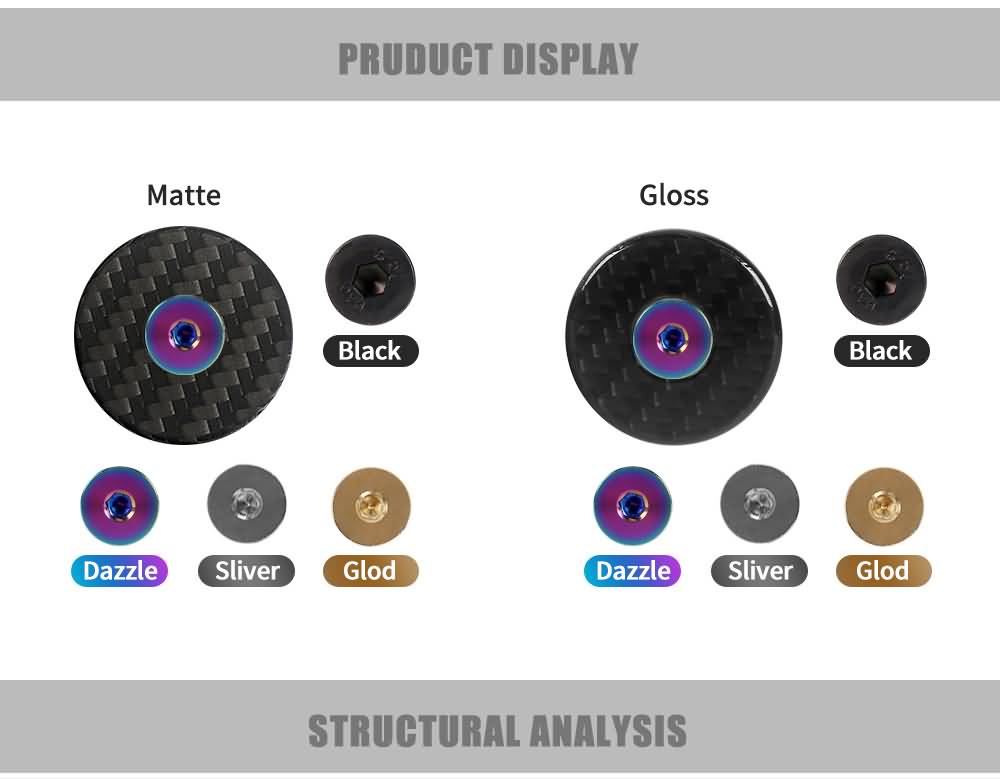 PRUDUCT DISPLAY

Matte

Black

Dazzle

Sliver

Glod

Gloss

Black

Dazzle

Sliver

Glod

STRUCTURAL ANALYSIS